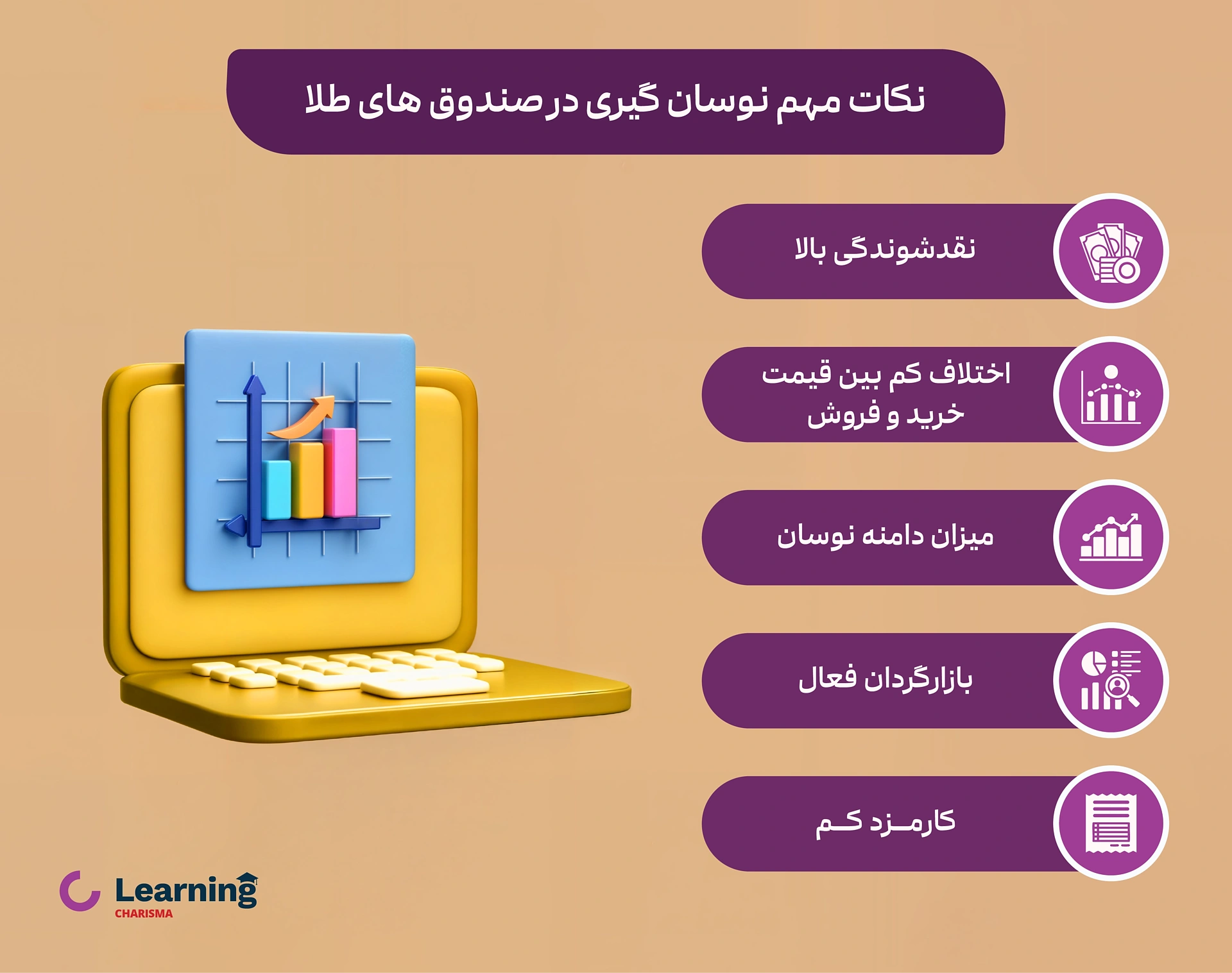 نکات مهم نوسان گیری در صندوق های طلا

نقدشوندگی بالا

اختلاف کم بین قیمت خرید و فروش

میزان دامنه نوسان

بازارگردان فعال

کارمزد کم

Learning
CHARISMA